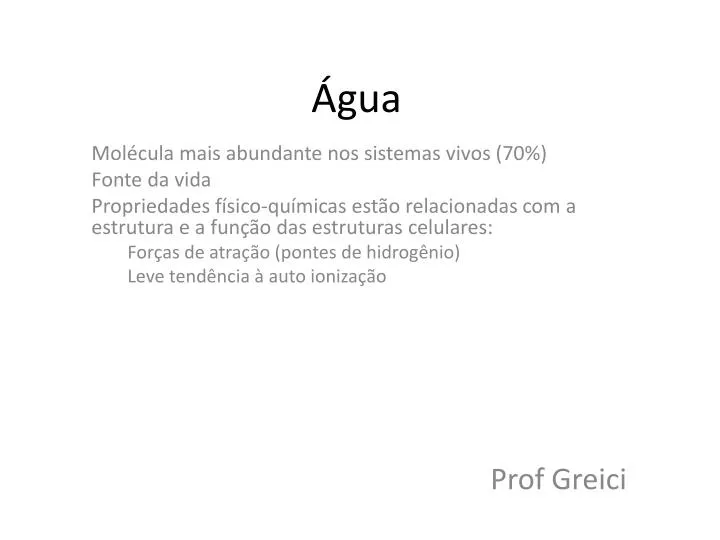 Água

Molécula mais abundante nos sistemas vivos (70%)
Fonte da vida
Propriedades físico-químicas estão relacionadas com a estrutura e a função das estruturas celulares:
Forças de atração (pontes de hidrogênio)
Leve tendência à auto ionização

Prof Greici